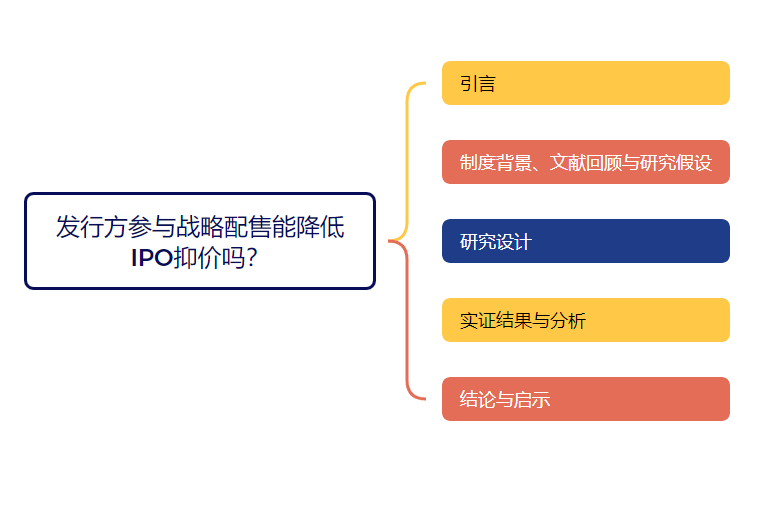 发行方参与战略配售能降低IPO抑价吗?

引言

制度背景、文献回顾与研究假设

研究设计

实证结果与分析

结论与启示